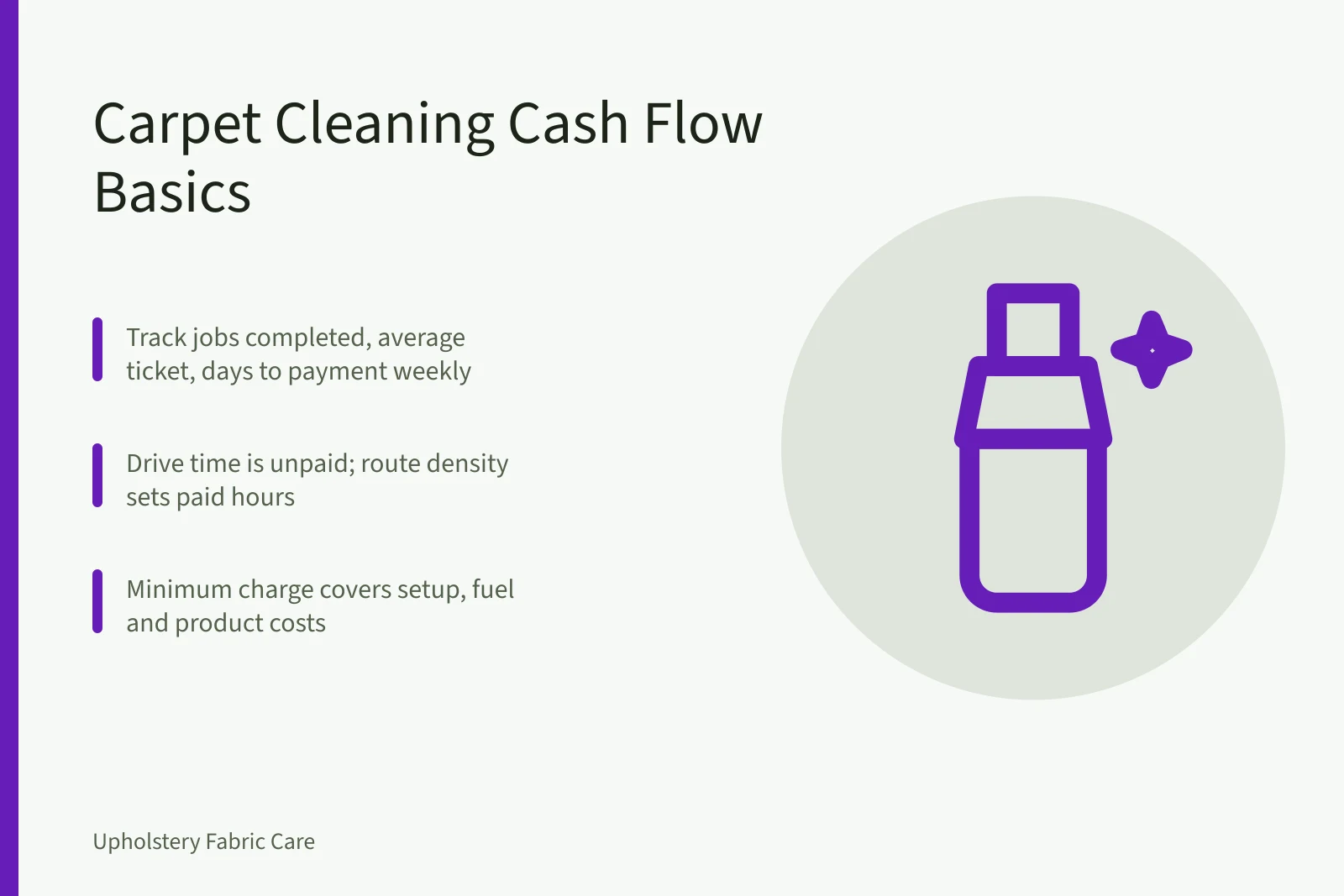 Carpet Cleaning Cash Flow Basics

Track jobs completed, average ticket, days to payment weekly

Drive time is unpaid; route density sets paid hours

Minimum charge covers setup, fuel and product costs

Upholstery Fabric Care